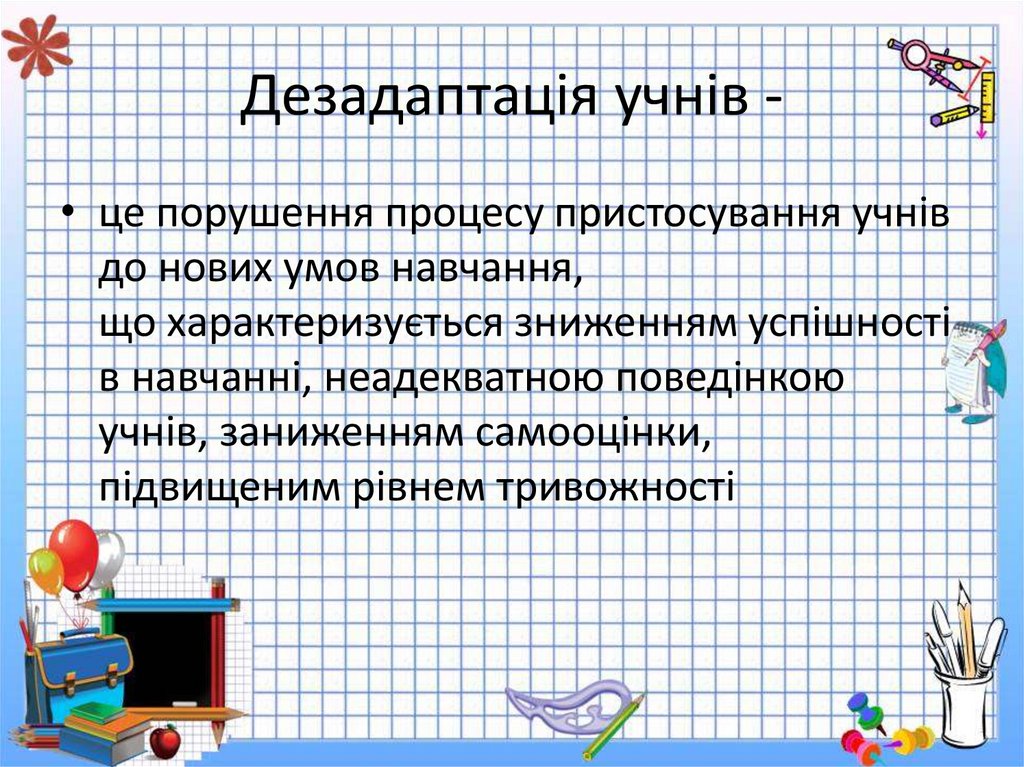 Дезадаптація учнів -

• це порушення процесу пристосування учнів до нових умов навчання, що характеризується зниженням успішності в навчанні, неадекватною поведінкою учнів, заниженням самооцінки, підвищеним рівнем тривожності